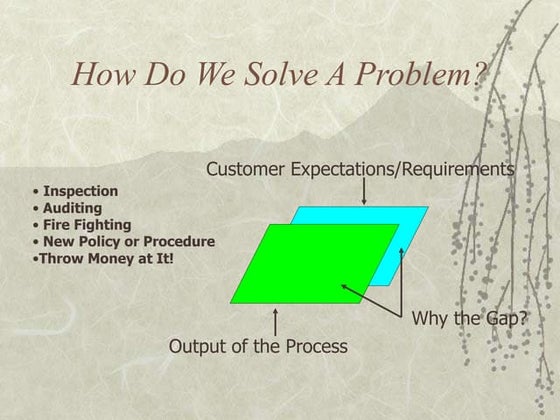 How Do We Solve A Problem?

• Inspection
• Auditing
• Fire Fighting
• New Policy or Procedure
•Throw Money at It!

Customer Expectations/Requirements

Why the Gap?

Output of the Process